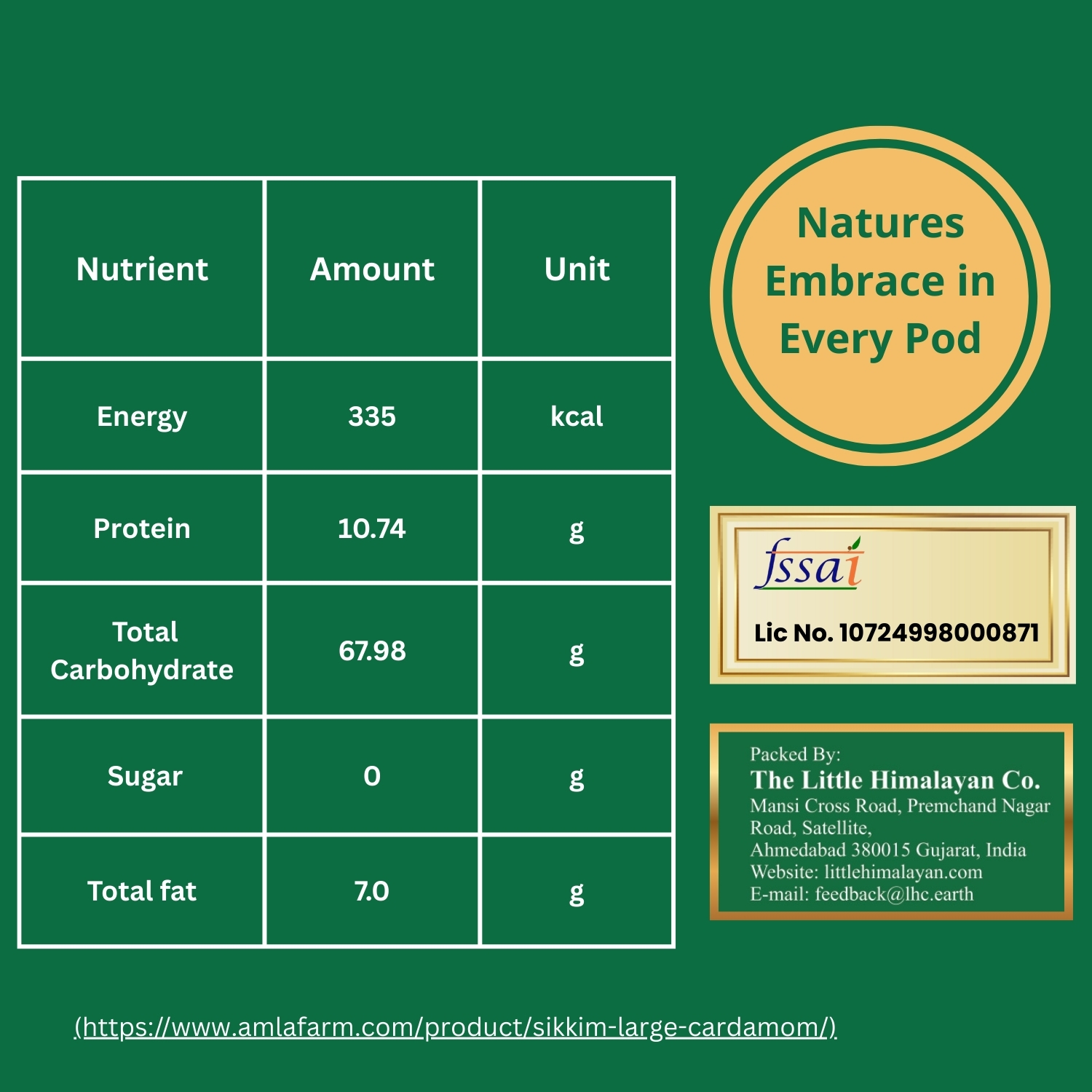 | Nutrient | Amount | Unit |
|---|---|---|
| Energy | 335 | kcal |
| Protein | 10.74 | g |
| Total Carbohydrate | 67.98 | g |
| Sugar | 0 | g |
| Total fat | 7.0 | g |

Natures Embrace in Every Pod

fssai

Lic No. 10724998000871

Packed By:
The Little Himalayan Co.
Mansi Cross Road, Premchand Nagar Road, Satellite,
Ahmedabad 380015 Gujarat, India
Website: littlehimalayan.com
E-mail: feedback@lhc.earth

(https://www.amlafarm.com/product/sikkim-large-cardamom/)